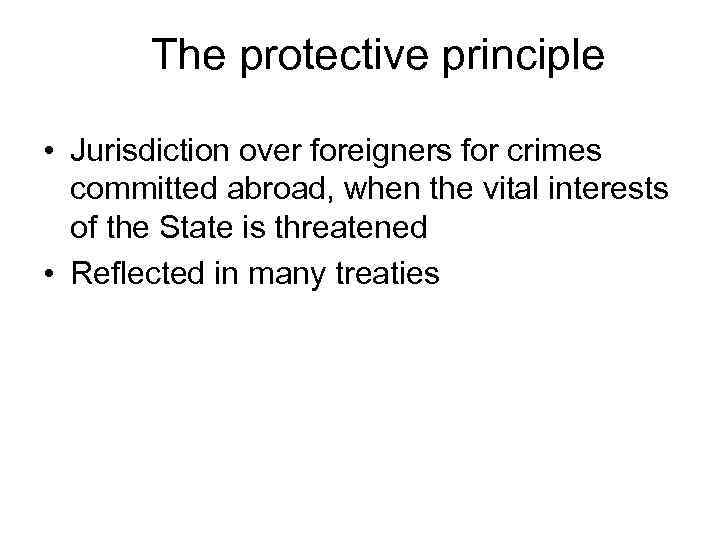 The protective principle

• Jurisdiction over foreigners for crimes committed abroad, when the vital interests of the State is threatened
• Reflected in many treaties